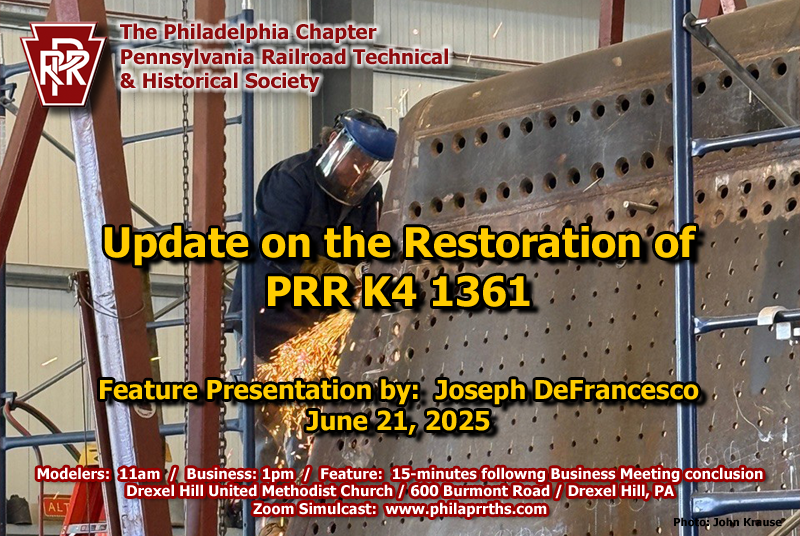 PRR

The Philadelphia Chapter
Pennsylvania Railroad Technical
& Historical Society

Update on the Restoration of
PRR K4 1361

Feature Presentation by: Joseph DeFrancesco
June 21, 2025

Modelers: 11am / Business: 1pm / Feature: 15-minutes followng Business Meeting conclusion
Drexel Hill United Methodist Church / 600 Burmont Road / Drexel Hill, PA
Zoom Simulcast: www.philaprrths.com

Photo: John Krause